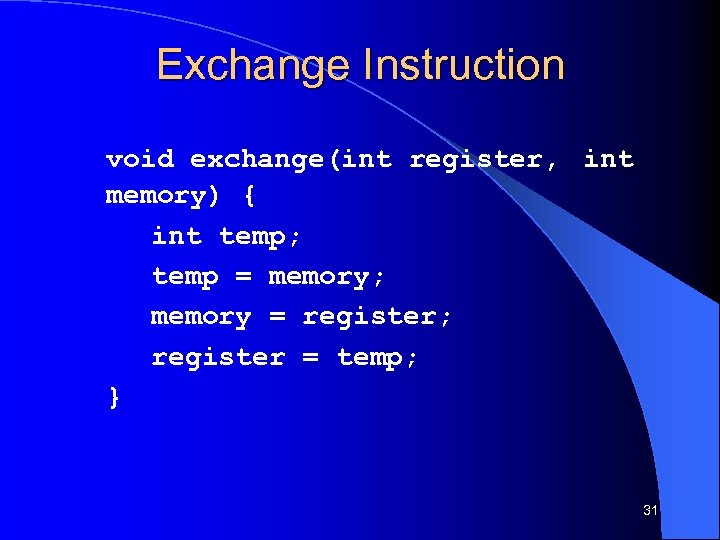 Exchange Instruction

void exchange(int register, int memory) {
int temp;
temp = memory;
memory = register;
register = temp;
}

31